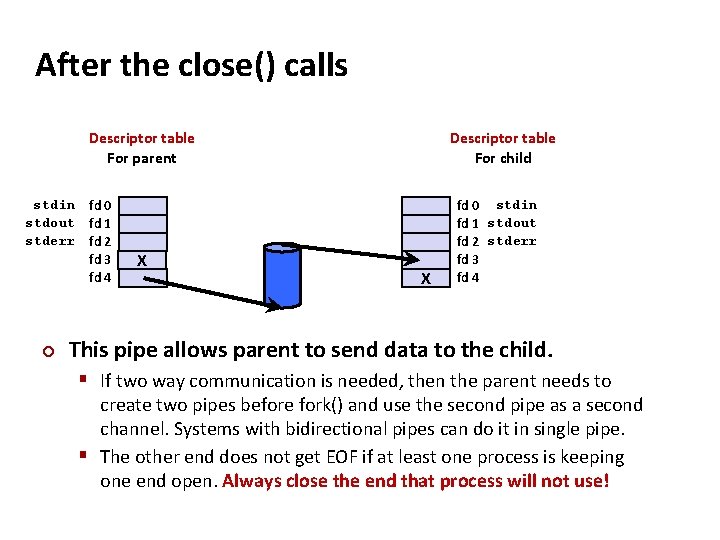 After the close() calls

Descriptor table
For parent

stdin fd 0
stdout fd 1
stderr fd 2
fd 3 X
fd 4

Descriptor table
For child

fd 0 stdin
fd 1 stdout
fd 2 stderr
fd 3
X fd 4

This pipe allows parent to send data to the child.

If two way communication is needed, then the parent needs to create two pipes before fork() and use the second pipe as a second channel. Systems with bidirectional pipes can do it in single pipe.

The other end does not get EOF if at least one process is keeping one end open. Always close the end that process will not use!